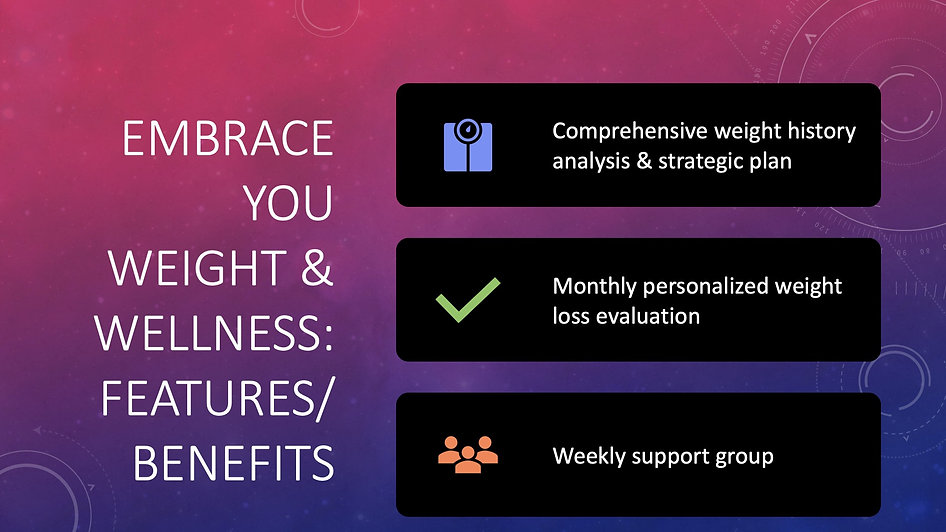 EMBRACE YOU WEIGHT & WELLNESS: FEATURES/ BENEFITS

Comprehensive weight history analysis & strategic plan

Monthly personalized weight loss evaluation

Weekly support group